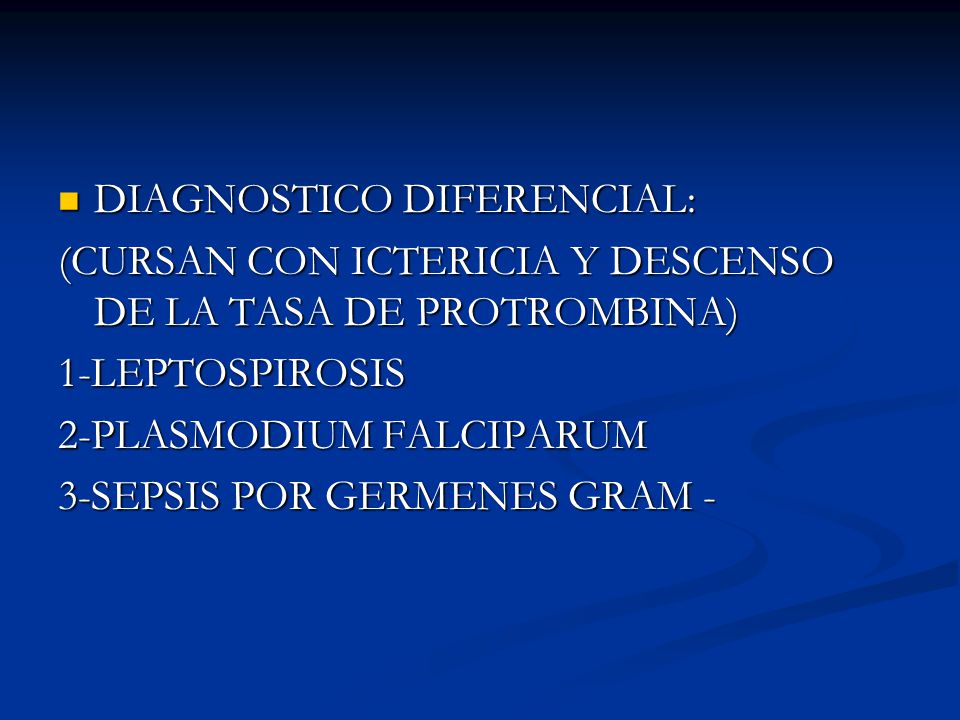 DIAGNOSTICO DIFERENCIAL:

(CURSAN CON ICTERICIA Y DESCENSO DE LA TASA DE PROTROMBINA)

1-LEPTOSPIROSIS

2-PLASMODIUM FALCIPARUM

3-SEPSIS POR GERMENES GRAM -